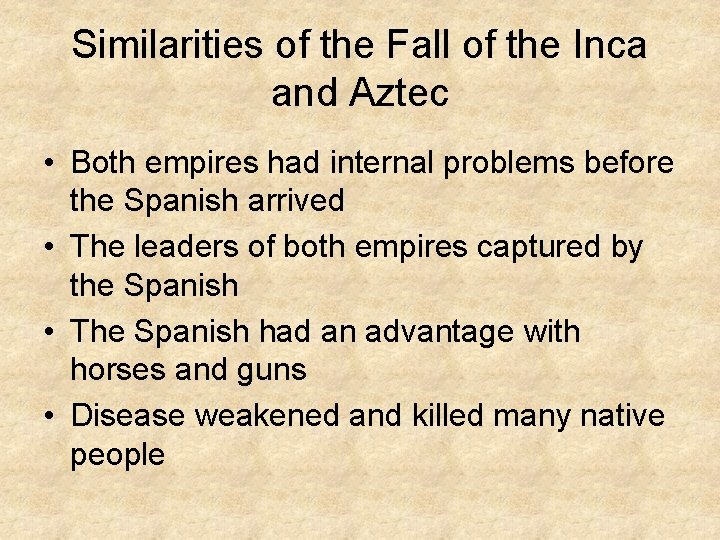 Similarities of the Fall of the Inca and Aztec

• Both empires had internal problems before the Spanish arrived
• The leaders of both empires captured by the Spanish
• The Spanish had an advantage with horses and guns
• Disease weakened and killed many native people